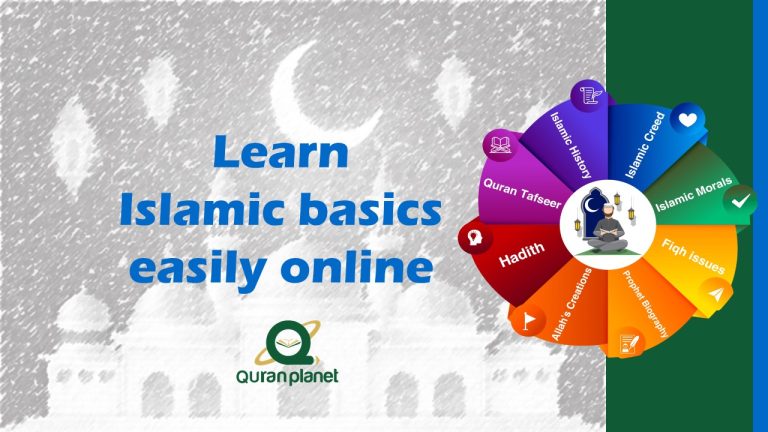 Learn
Islamic basics
easily online

Quran planet

Islamic History
Islamic Creed
Islamic Morals
Fiqh issues
Prophet Biography
Allah's Creations
Hadith
Quran Tafseer